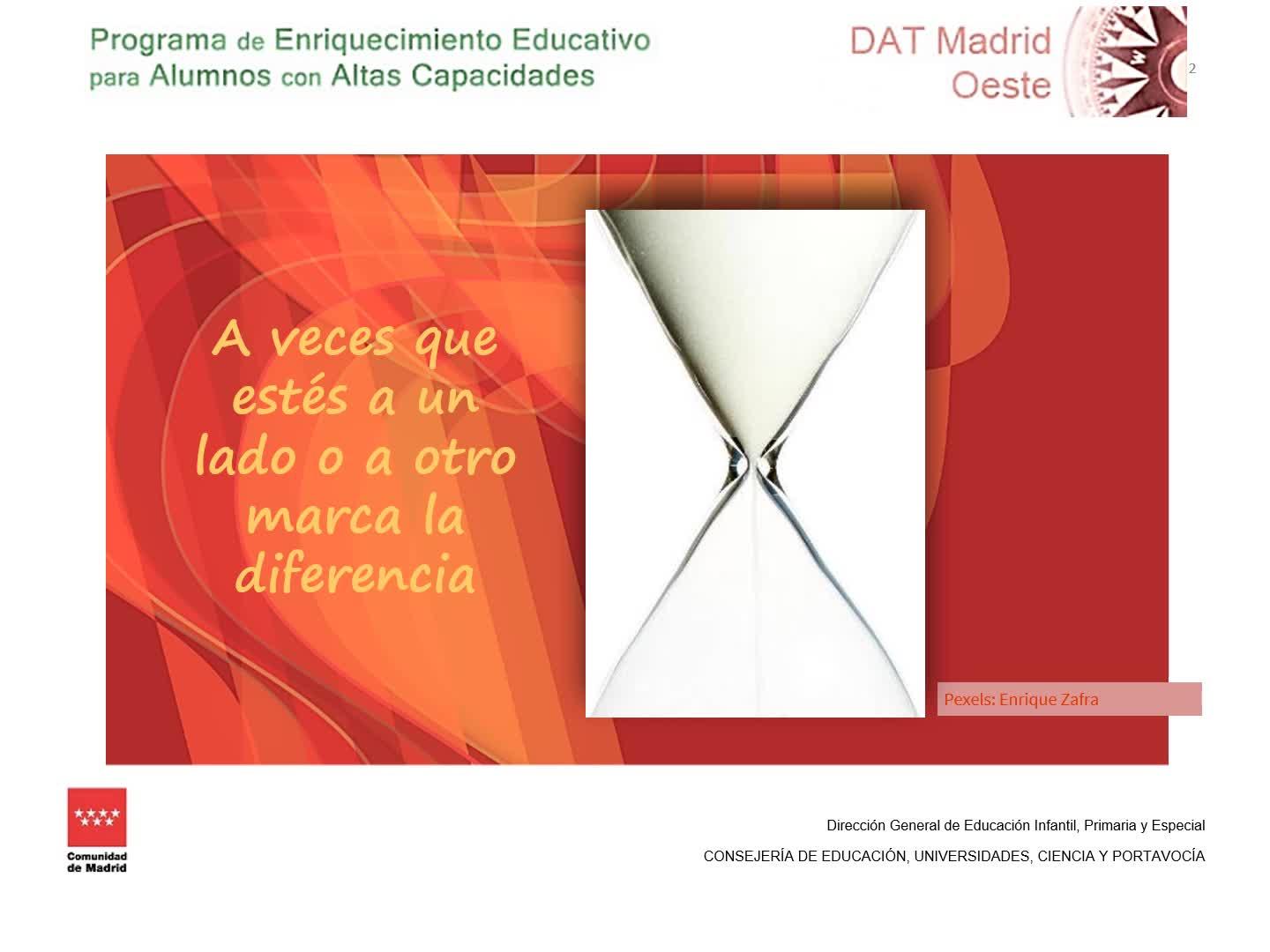 Programa de Enriquecimiento Educativo para Alumnos con Altas Capacidades

DAT Madrid Oeste

2

A veces que estés a un lado o a otro marca la diferencia

Pexels: Enrique Zafra

Comunidad de Madrid

Dirección General de Educación Infantil, Primaria y Especial

CONSEJERÍA DE EDUCACIÓN, UNIVERSIDADES, CIENCIA Y PORTAVOCÍA